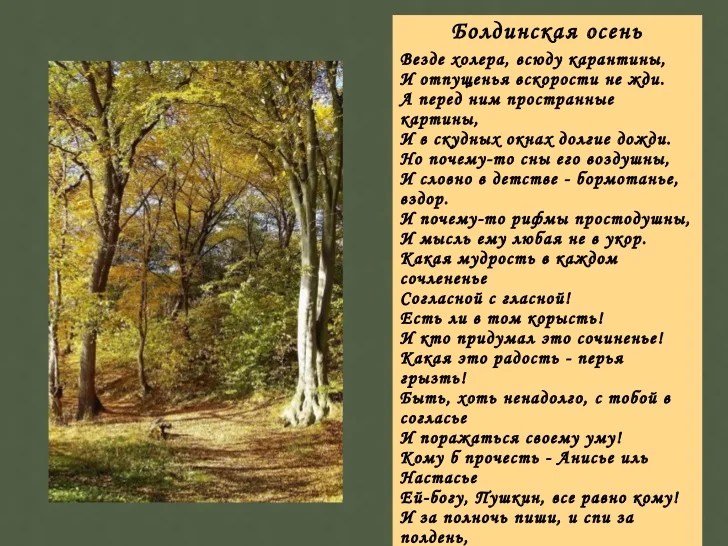 Болдинская осень

Везде холера, всюду карантины,
И отпущенья вскорости не жди.
А перед ним пространные картины,
И в скудных окнах долгие дожди.
Но почему-то сны его воздушны,
И словно в детстве - бормотанье, вздор.
И почему-то рифмы простодушны,
И мысль ему любая не в укор.
Какая мудрость в каждом сочлененье
Согласной с гласной!
Есть ли в том корысть!
И кто придумал это сочиненье!
Какая это радость - перья грызть!
Быть, хоть ненадолго, с тобой в согласье
И поражаться своему уму!
Кому б прочесть - Анисье иль Настасье
Ей-богу, Пушкин, все равно кому!
И за полночь пиши, и спи за полдень,